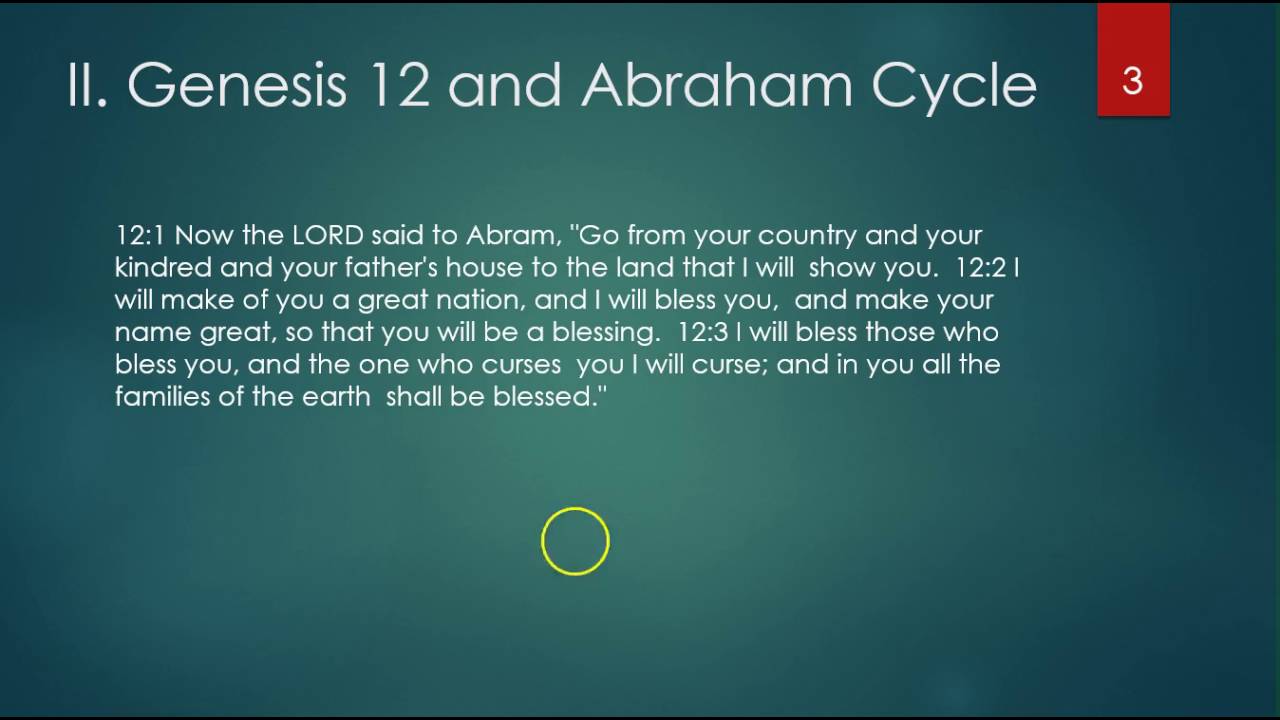 II. Genesis 12 and Abraham Cycle

3

12:1 Now the LORD said to Abram, "Go from your country and your kindred and your father's house to the land that I will show you. 12:2 I will make of you a great nation, and I will bless you, and make your name great, so that you will be a blessing. 12:3 I will bless those who bless you, and the one who curses you I will curse; and in you all the families of the earth shall be blessed."